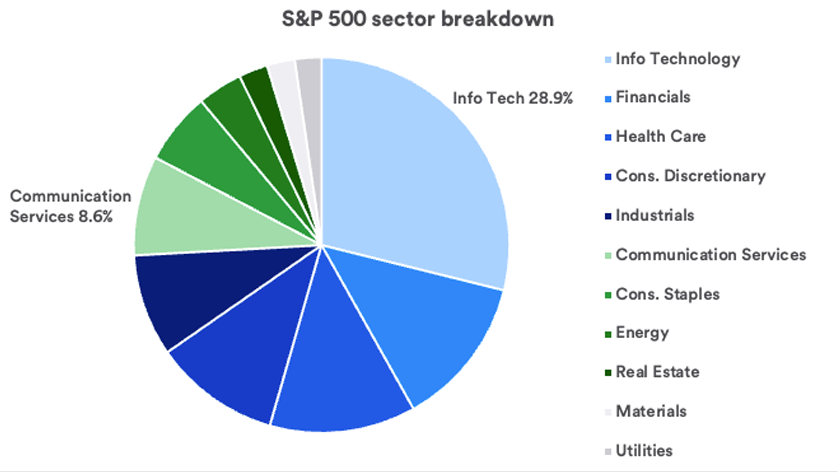 S&P 500 sector breakdown

Info Tech 28.9%

Communication Services 8.6%

Info Technology
Financials
Health Care
Cons. Discretionary
Industrials
Communication Services
Cons. Staples
Energy
Real Estate
Materials
Utilities